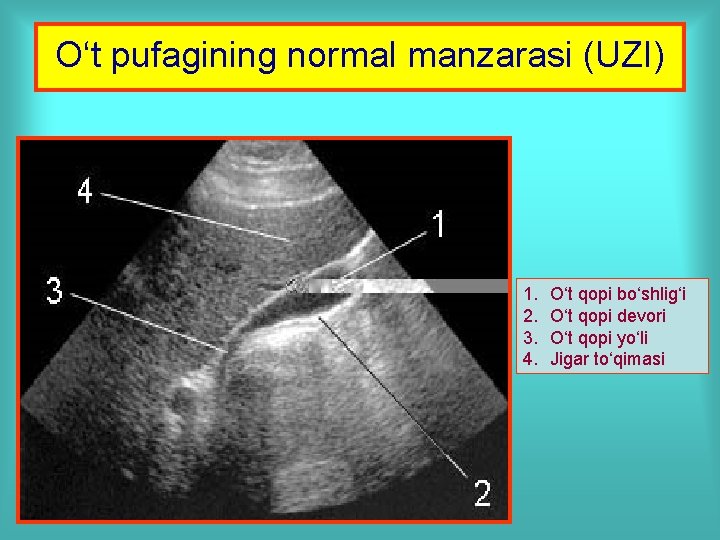 O‘t pufagining normal manzarasi (UZI)

4

1

3

2

1. O‘t qopi bo‘shlig‘i
2. O‘t qopi devori
3. O‘t qopi yo‘li
4. Jigar to‘qimasi